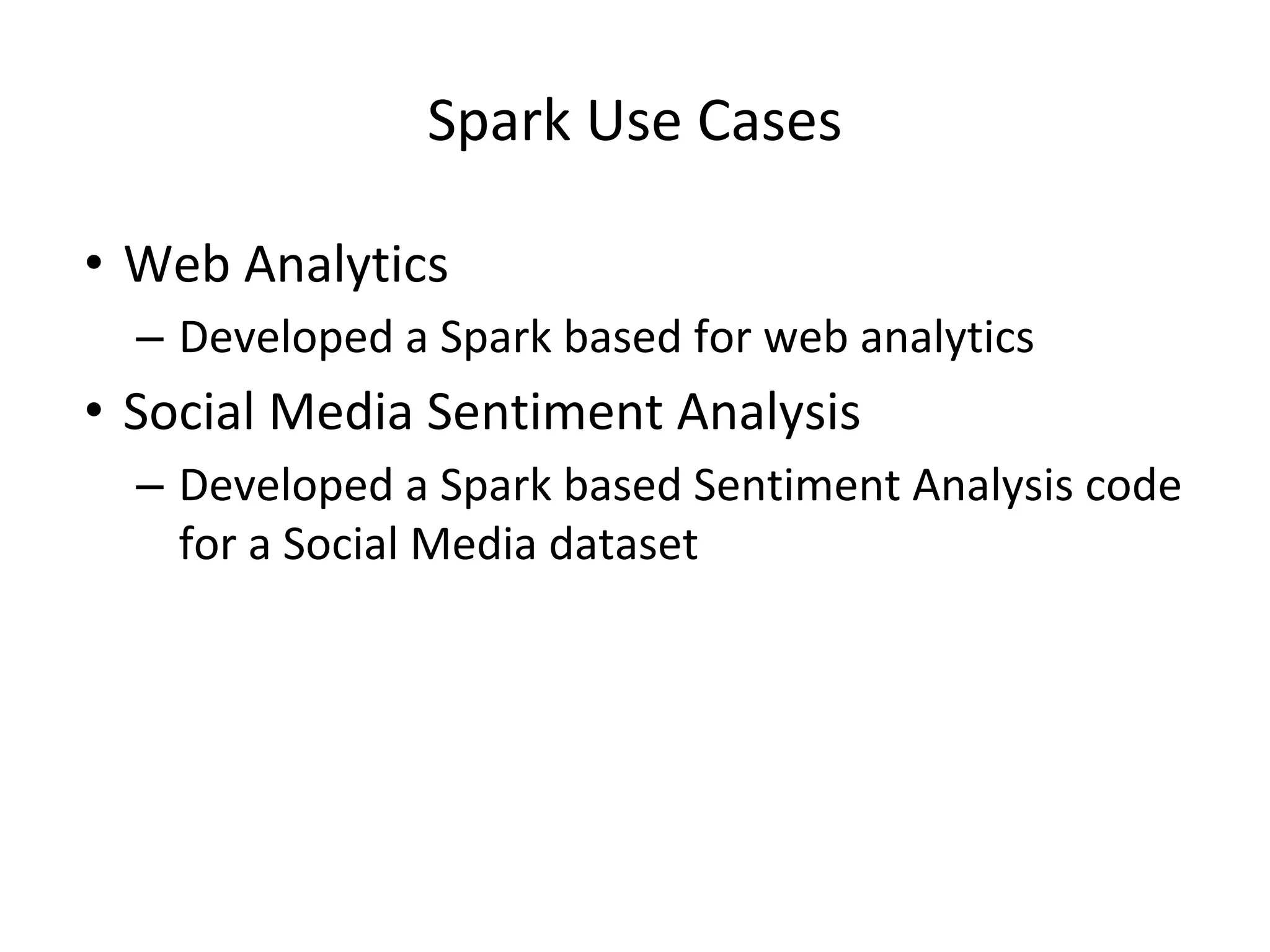 Spark Use Cases

• Web Analytics
– Developed a Spark based for web analytics
• Social Media Sentiment Analysis
– Developed a Spark based Sentiment Analysis code for a Social Media dataset